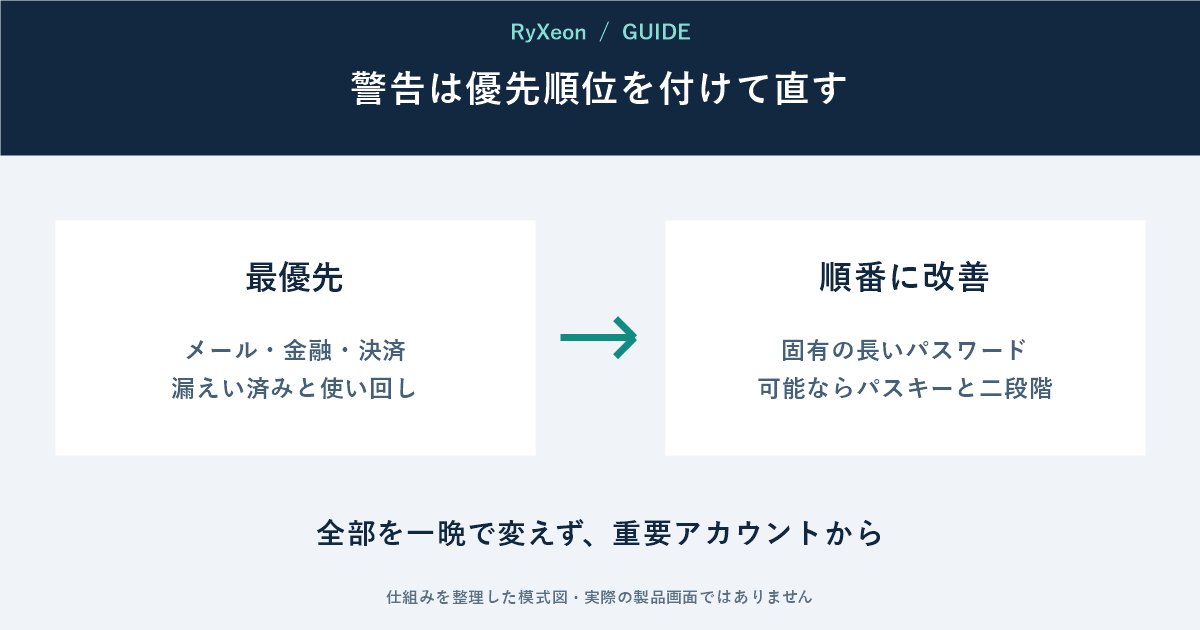 RyXeon / GUIDE

警告は優先順位を付けて直す

最優先

メール・金融・決済
漏えい済みと使い回し

順番に改善

固有の長いパスワード
可能ならパスキーと二段階

全部を一晩で変えず、重要アカウントから

仕組みを整理した模式図・実際の製品画面ではありません